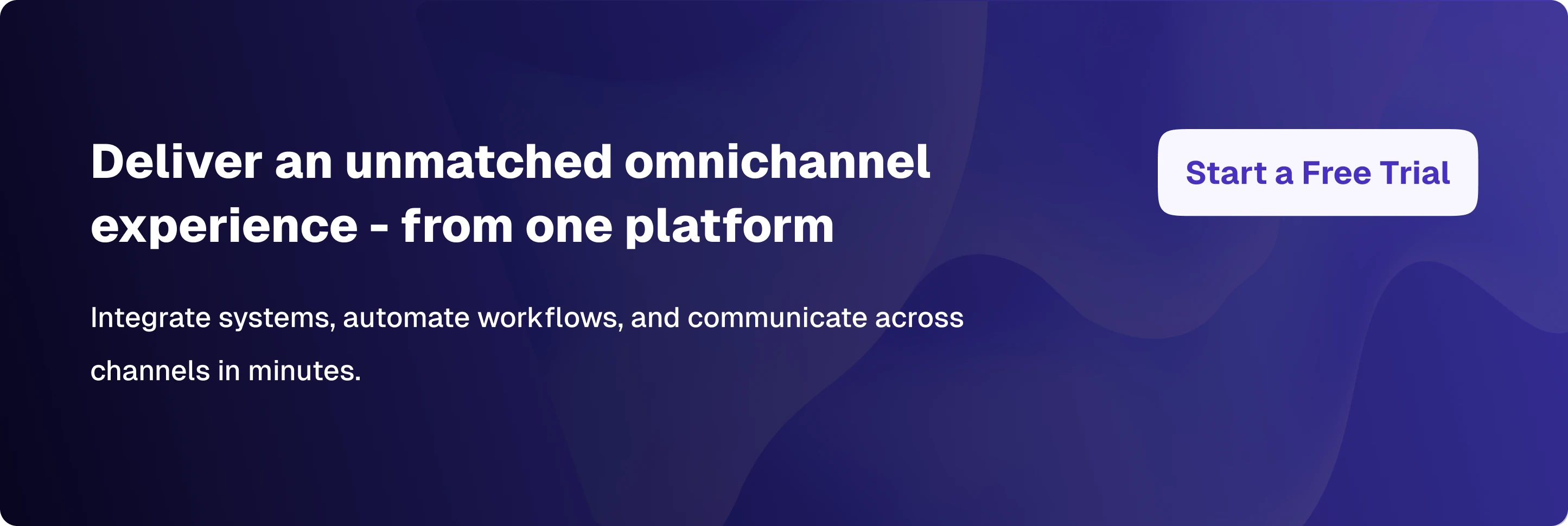 Deliver an unmatched omnichannel experience - from one platform

Integrate systems, automate workflows, and communicate across channels in minutes.

Start a Free Trial